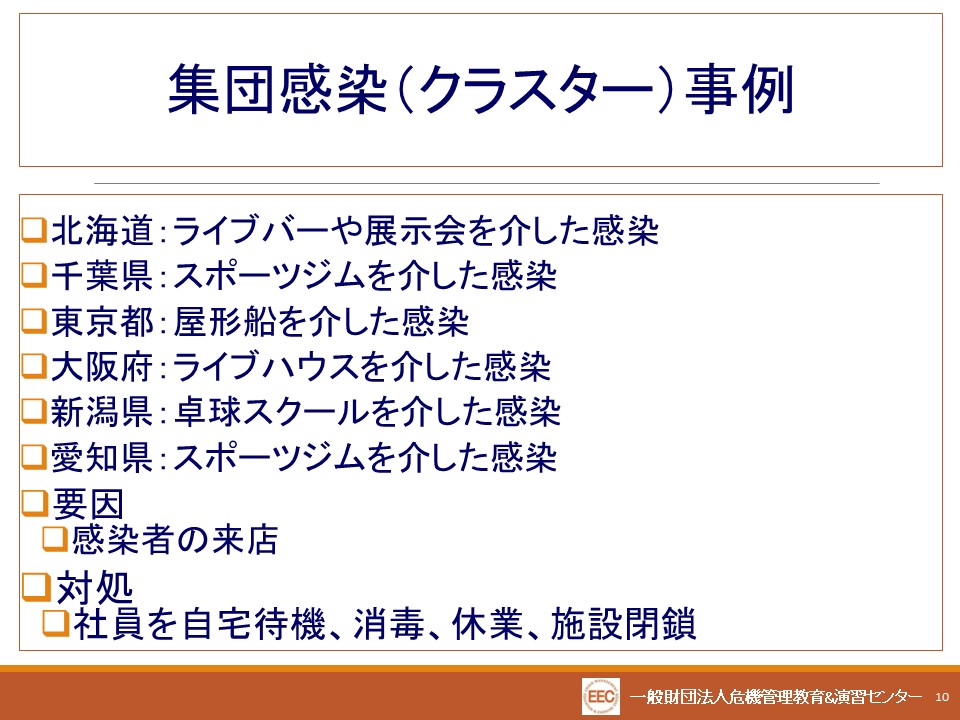 集団感染（クラスター）事例

❑北海道：ライブバーや展示会を介した感染
❑千葉県：スポーツジムを介した感染
❑東京都：屋形船を介した感染
❑大阪府：ライブハウスを介した感染
❑新潟県：卓球スクールを介した感染
❑愛知県：スポーツジムを介した感染
❑要因
❑感染者の来店
❑対処
❑社員を自宅待機、消毒、休業、施設閉鎖

EEC 一般財団法人危機管理教育&演習センター 10